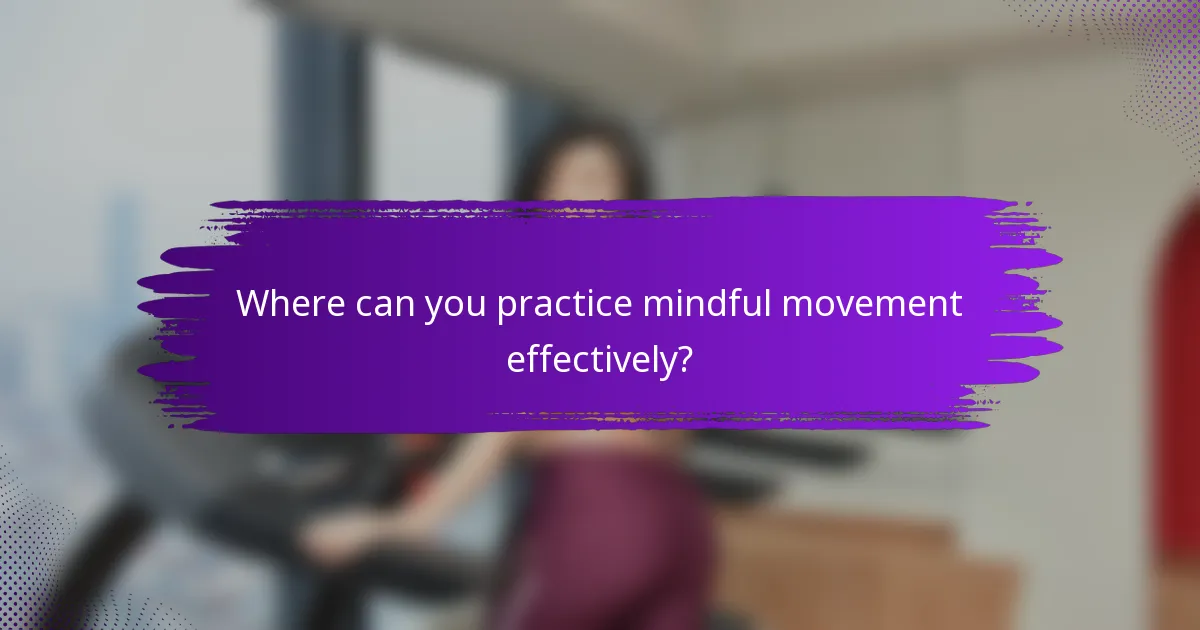 Where can you practice mindful movement effectively?